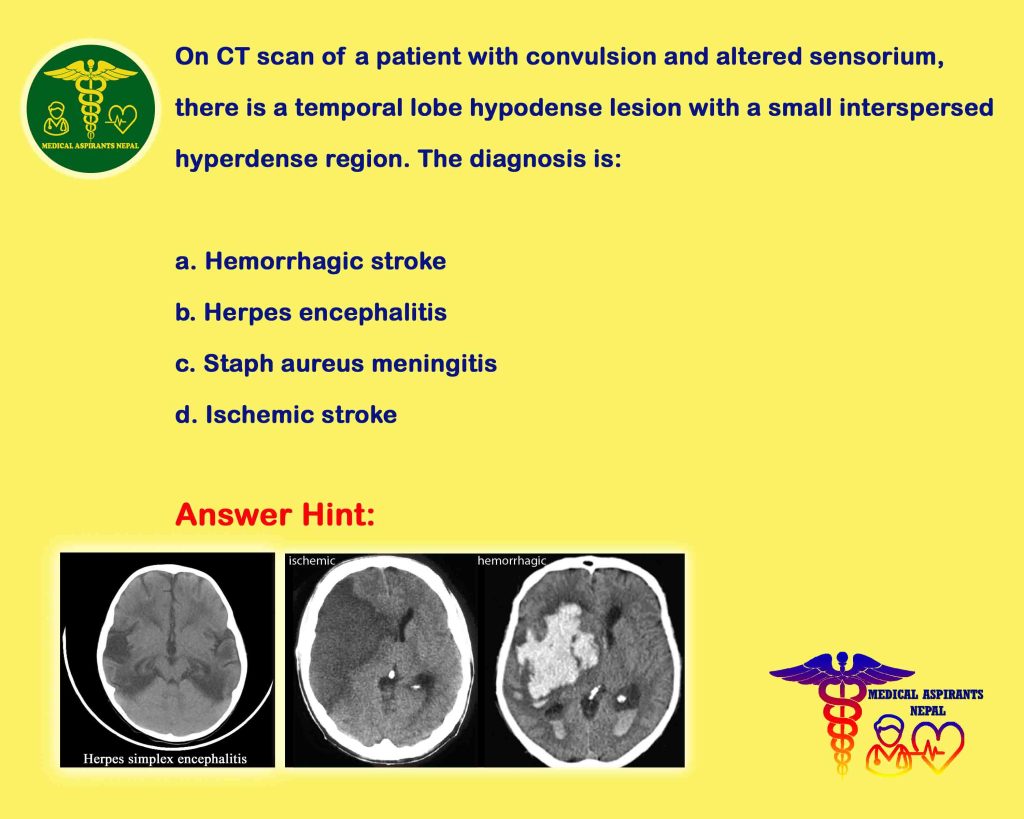 MEDICAL ASPIRANTS NEPAL

On CT scan of a patient with convulsion and altered sensorium, there is a temporal lobe hypodense lesion with a small interspersed hyperdense region. The diagnosis is:

a. Hemorrhagic stroke

b. Herpes encephalitis

c. Staph aureus meningitis

d. Ischemic stroke

Answer Hint:

Herpes simplex encephalitis

ischemic

hemorrhagic

MEDICAL ASPIRANTS NEPAL